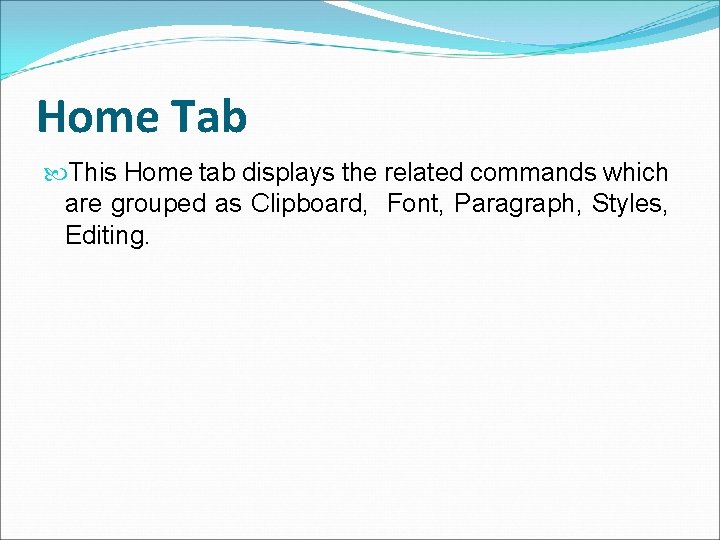 Home Tab

This Home tab displays the related commands which are grouped as Clipboard, Font, Paragraph, Styles, Editing.